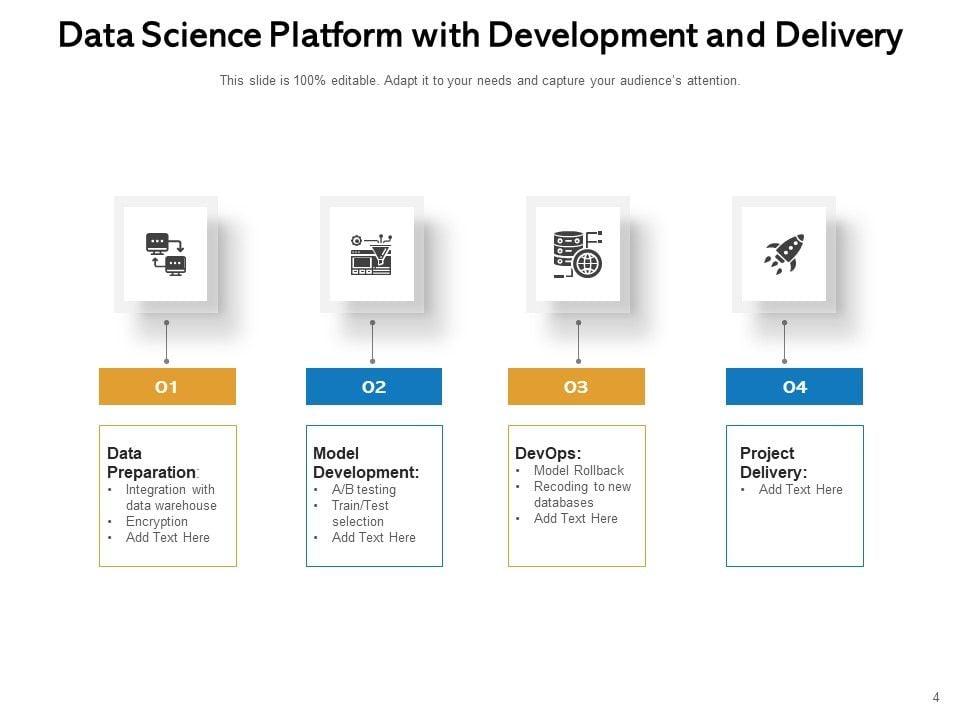 Data Science Platform with Development and Delivery

This slide is 100% editable. Adapt it to your needs and capture your audience's attention.

01

Data Preparation:
• Integration with data warehouse
• Encryption
• Add Text Here

02

Model Development:
• A/B testing
• Train/Test selection
• Add Text Here

03

DevOps:
• Model Rollback
• Recoding to new databases
• Add Text Here

04

Project Delivery:
• Add Text Here

4